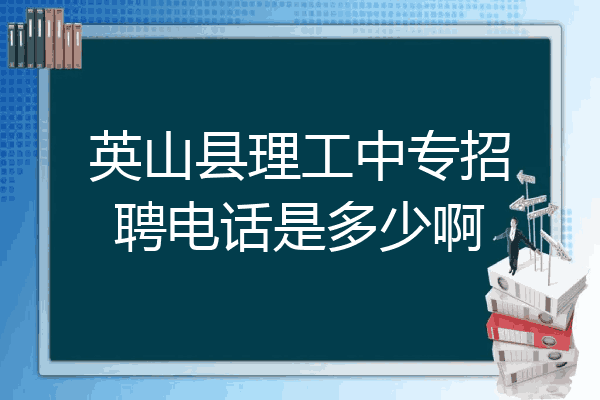 英山县理工中专招聘电话是多少啊